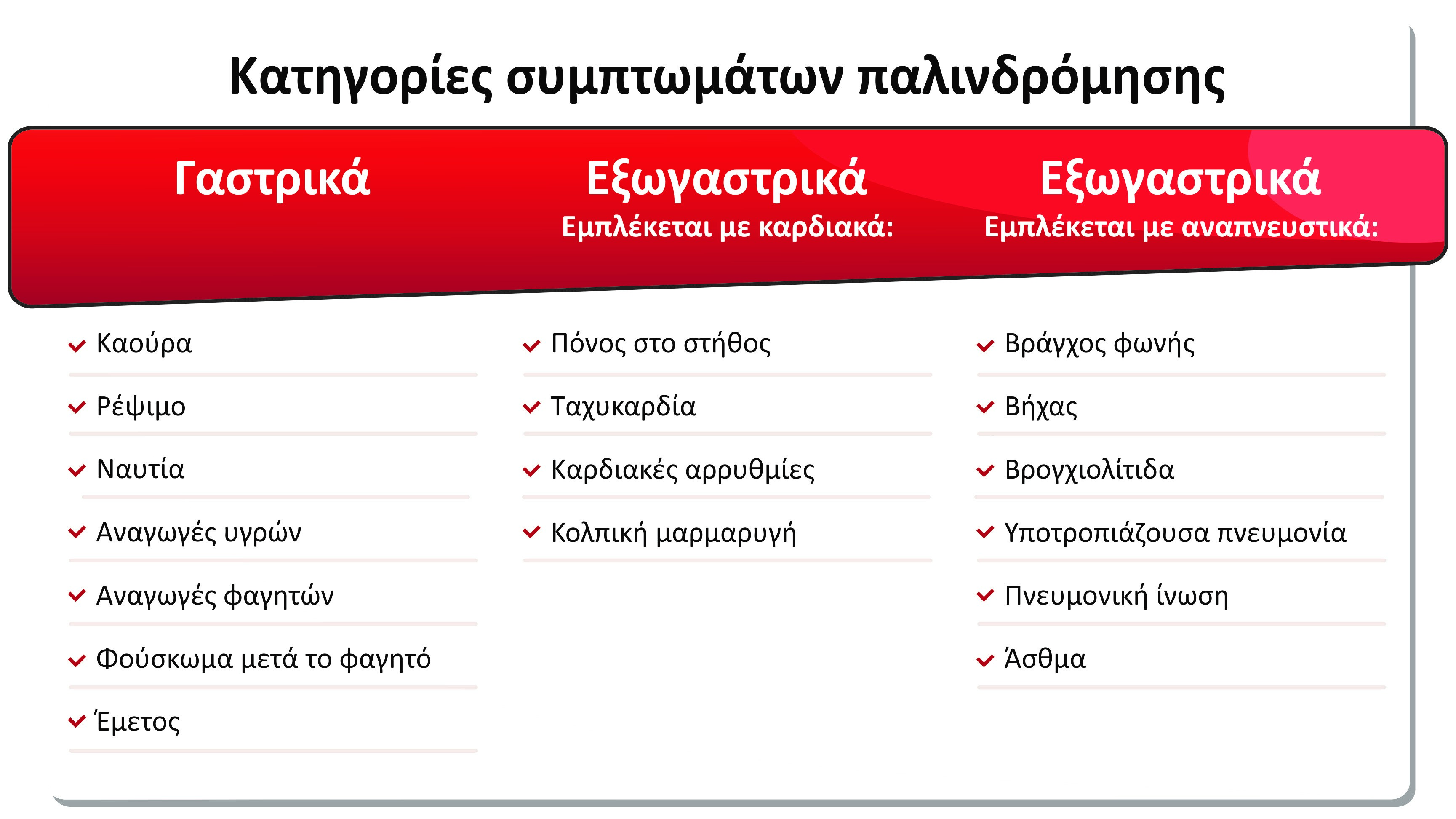 Κατηγορίες συμπτωμάτων παλινδρόμησης

Γαστρικά

Καούρα
Ρέψιμο
Ναυτία
Αναγωγές υγρών
Αναγωγές φαγητών
Φούσκωμα μετά το φαγητό
Έμετος

Εξωγαστρικά
Εμπλέκεται με καρδιακά:

Πόνος στο στήθος
Ταχυκαρδία
Καρδιακές αρρυθμίες
Κολπική μαρμαρυγή

Εξωγαστρικά
Εμπλέκεται με αναπνευστικά:

Βράγχος φωνής
Βήχας
Βρογχιολίτιδα
Υποτροπιάζουσα πνευμονία
Πνευμονική ίνωση
Άσθμα